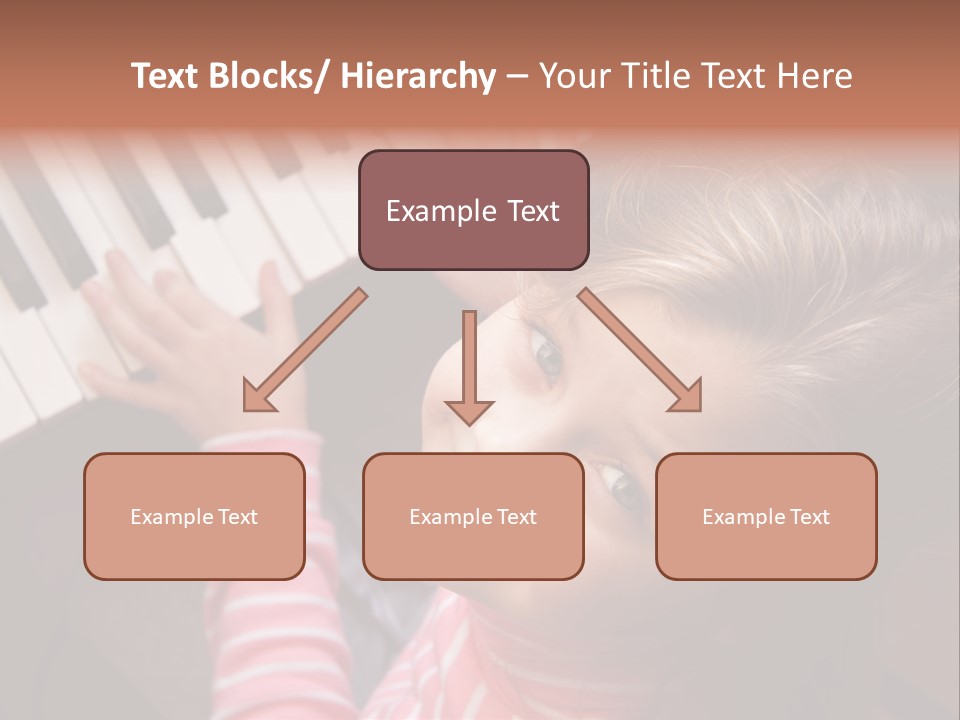 Text Blocks/ Hierarchy – Your Title Text Here

Example Text

Example Text

Example Text

Example Text